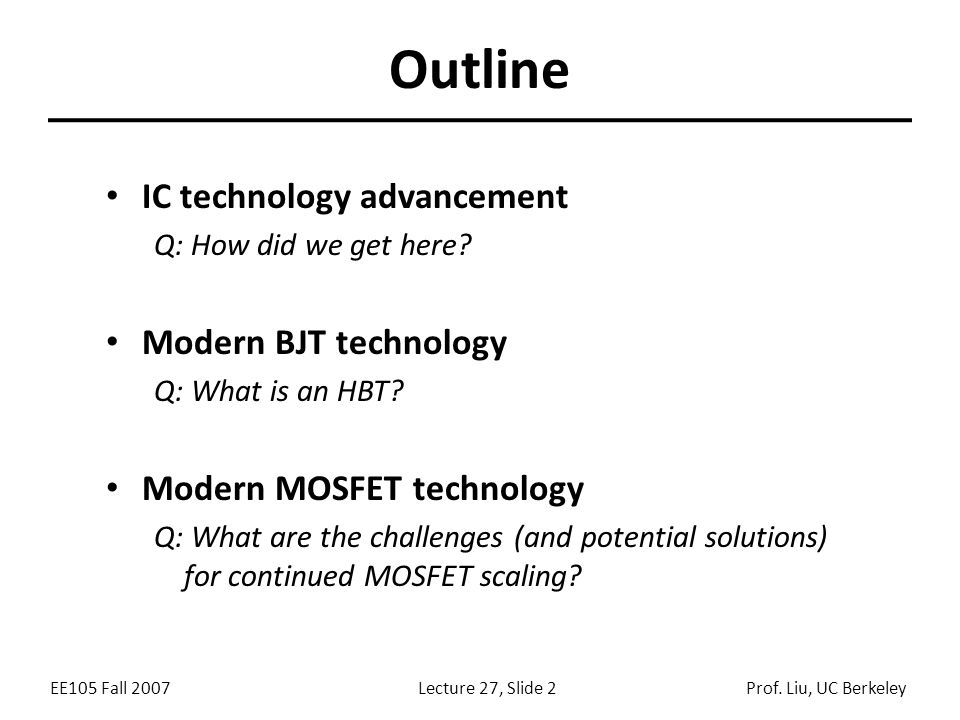 Outline

• IC technology advancement
Q: How did we get here?

• Modern BJT technology
Q: What is an HBT?

• Modern MOSFET technology
Q: What are the challenges (and potential solutions) for continued MOSFET scaling?

EE105 Fall 2007

Lecture 27, Slide 2

Prof. Liu, UC Berkeley